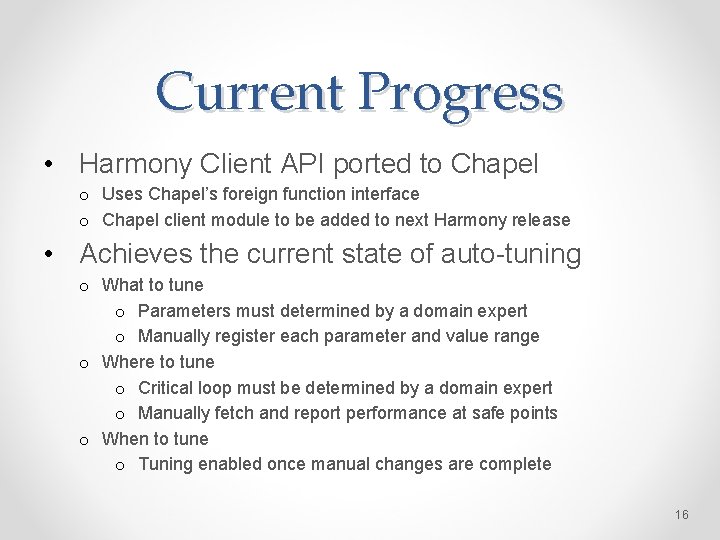 Current Progress

• Harmony Client API ported to Chapel
o Uses Chapel's foreign function interface
o Chapel client module to be added to next Harmony release

• Achieves the current state of auto-tuning
o What to tune
o Parameters must determined by a domain expert
o Manually register each parameter and value range
o Where to tune
o Critical loop must be determined by a domain expert
o Manually fetch and report performance at safe points
o When to tune
o Tuning enabled once manual changes are complete

16